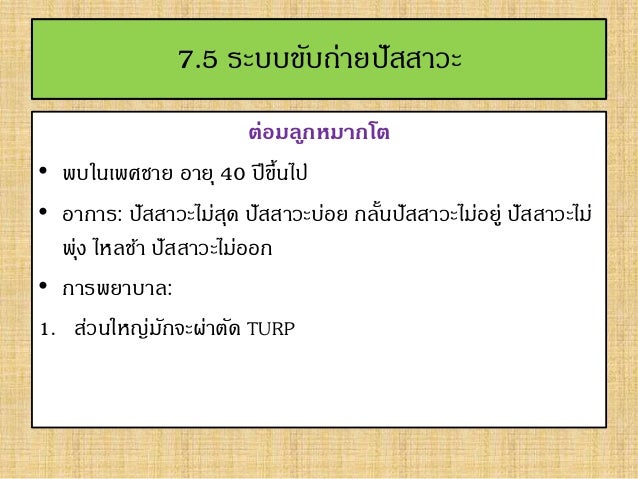 7.5 ระบบขับถ่ายปัสสาวะ

ต่อมลูกหมากโต

• พบในเพศชาย อายุ 40 ปีขึ้นไป

• อาการ: ปัสสาวะไม่สุด ปัสสาวะบ่อย กลั้นปัสสาวะไม่อยู่ ปัสสาวะไม่พุ่ง ไหลช้า ปัสสาวะไม่ออก

• การพยาบาล:

1. ส่วนใหญ่มักจะผ่าตัด TURP